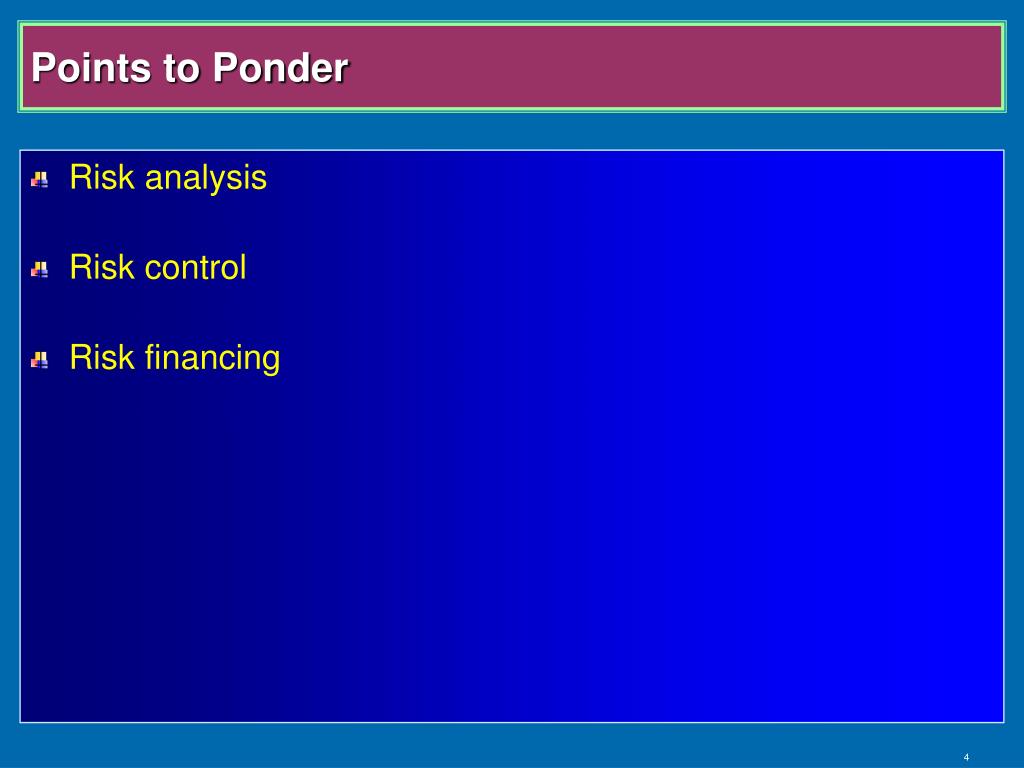 Points to Ponder

Risk analysis

Risk control

Risk financing

4